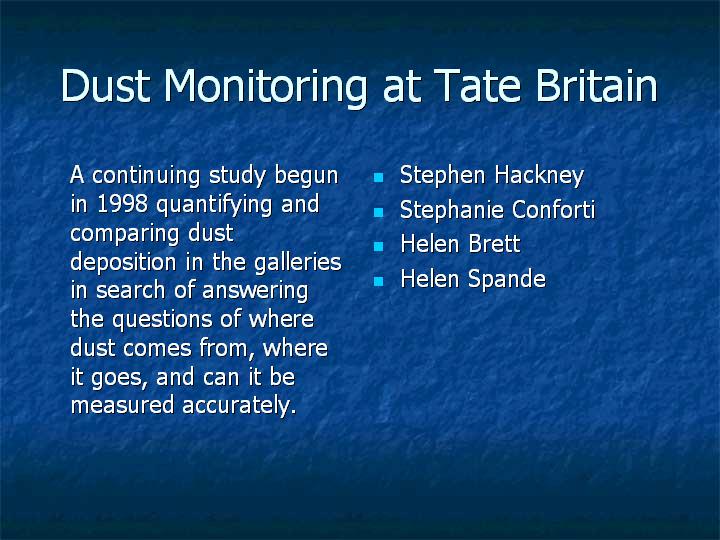 Dust Monitoring at Tate Britain

A continuing study begun in 1998 quantifying and comparing dust deposition in the galleries in search of answering the questions of where dust comes from, where it goes, and can it be measured accurately.

- Stephen Hackney
- Stephanie Conforti
- Helen Brett
- Helen Spande